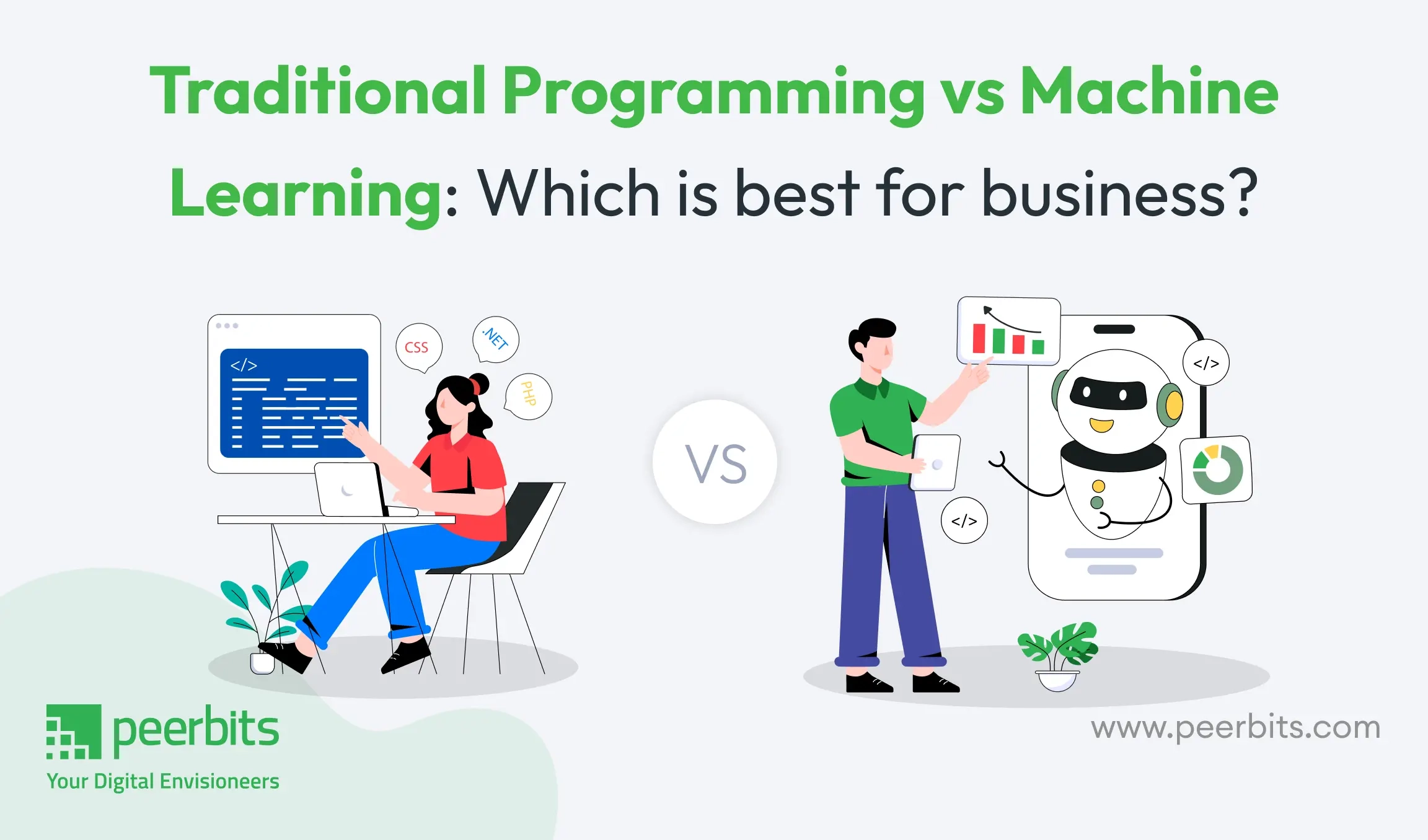 Traditional Programming vs Machine Learning: Which is best for business?

</>

CSS

.NET

PHP

VS

</>

</>

peerbits
Your Digital Envisioneers

www.peerbits.com